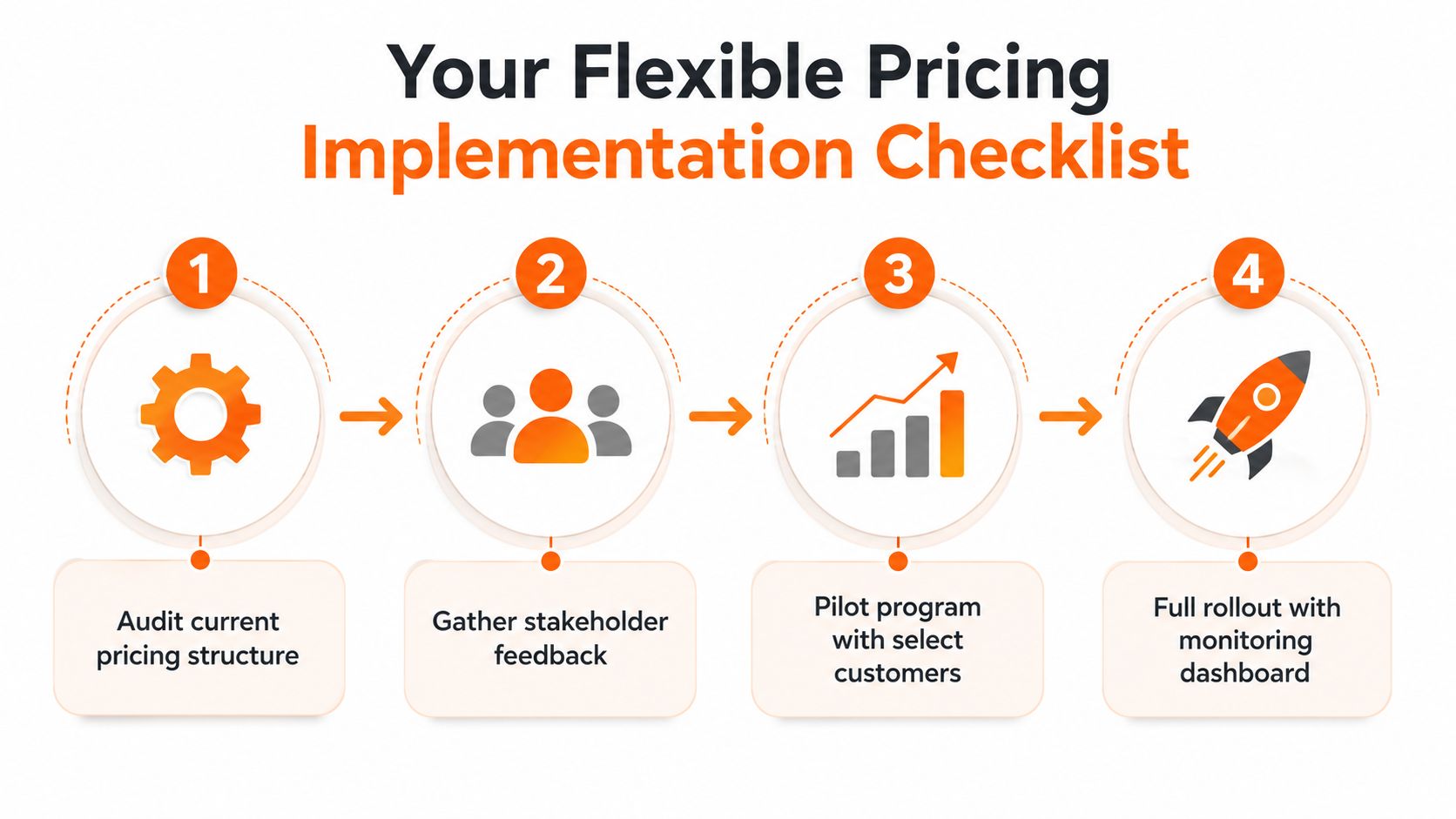 Your Flexible Pricing
Implementation Checklist

1

Audit current pricing structure

2

Gather stakeholder feedback

3

Pilot program with select customers

4

Full rollout with monitoring dashboard